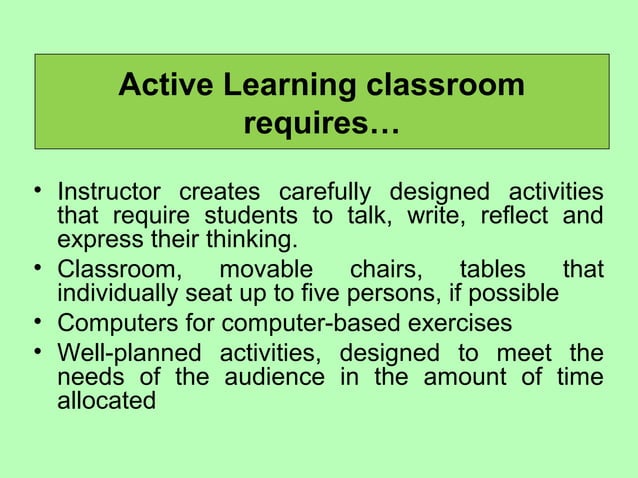 Active Learning classroom requires…

• Instructor creates carefully designed activities that require students to talk, write, reflect and express their thinking.
• Classroom, movable chairs, tables that individually seat up to five persons, if possible
• Computers for computer-based exercises
• Well-planned activities, designed to meet the needs of the audience in the amount of time allocated